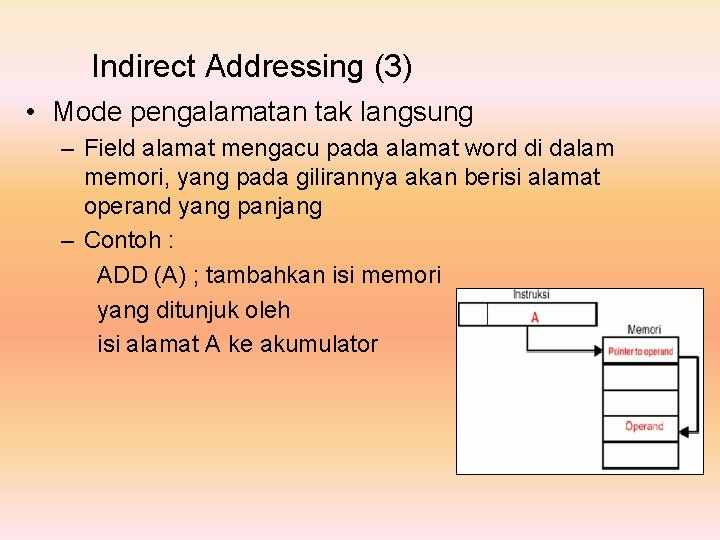 Indirect Addressing (3)

• Mode pengalamatan tak langsung

– Field alamat mengacu pada alamat word di dalam memori, yang pada gilirannya akan berisi alamat operand yang panjang

– Contoh :

ADD (A) ; tambahkan isi memori yang ditunjuk oleh isi alamat A ke akumulator

Instruksi
A
Memori
Pointer to operand
Operand